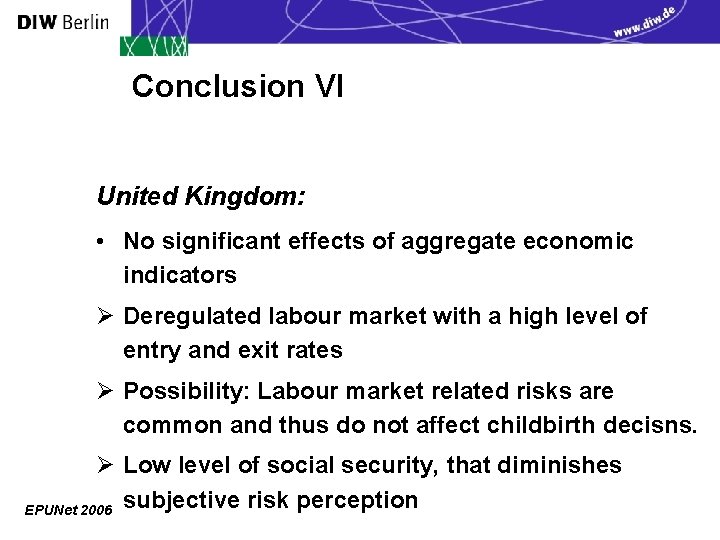 DIW Berlin

www.diw.de

Conclusion VI

United Kingdom:

• No significant effects of aggregate economic indicators

➢ Deregulated labour market with a high level of entry and exit rates

➢ Possibility: Labour market related risks are common and thus do not affect childbirth decisns.

➢ Low level of social security, that diminishes subjective risk perception

EPUNet 2006